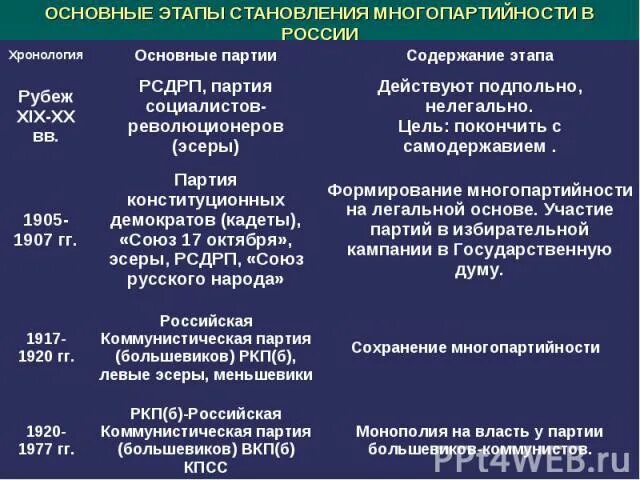 ОСНОВНЫЕ ЭТАПЫ СТАНОВЛЕНИЯ МНОГОПАРТИЙНОСТИ В РОССИИ

| Хронология | Основные партии | Содержание этапа |
|---|---|---|
| Рубеж XIX-XX вв. | РСДРП, партия социалистов-революционеров (эсеры) | Действуют подпольно, нелегально. Цель: покончить с самодержавием . |
| 1905-1907 гг. | Партия конституционных демократов (кадеты), «Союз 17 октября», эсеры, РСДРП, «Союз русского народа» | Формирование многопартийности на легальной основе. Участие партий в избирательной кампании в Государственную думу. |
| 1917-1920 гг. | Российская Коммунистическая партия (большевиков) РКП(б), левые эсеры, меньшевики | Сохранение многопартийности |
| 1920-1977 гг. | РКП(б)-Российская Коммунистическая партия (большевиков) ВКП(б) КПСС | Монополия на власть у партии большевиков-коммунистов. |

PPt4WEB.ru